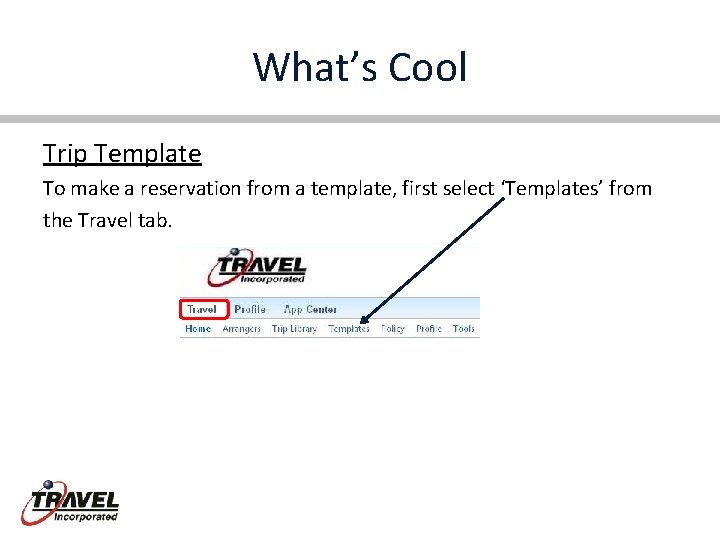 What's Cool

Trip Template

To make a reservation from a template, first select 'Templates' from the Travel tab.

TRAVEL Incorporated

Travel Profile App Center

Home Arrangers Trip Library Templates Policy Profile Tools

TRAVEL Incorporated